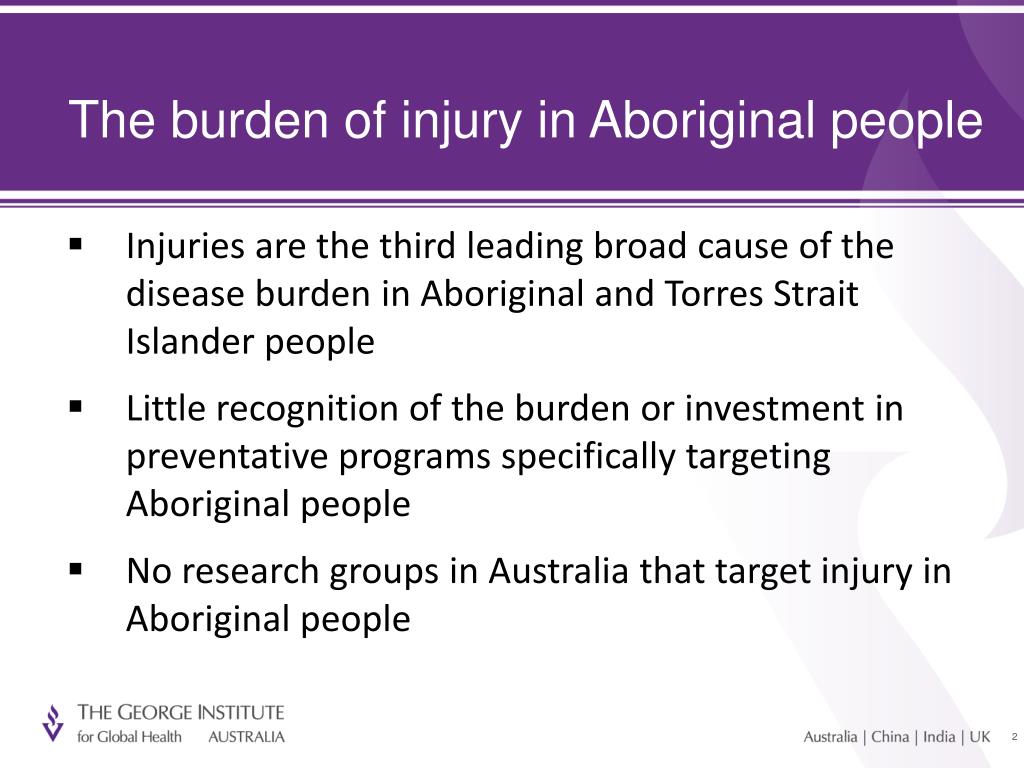 The burden of injury in Aboriginal people

▪ Injuries are the third leading broad cause of the disease burden in Aboriginal and Torres Strait Islander people

▪ Little recognition of the burden or investment in preventative programs specifically targeting Aboriginal people

▪ No research groups in Australia that target injury in Aboriginal people

THE GEORGE INSTITUTE
for Global Health AUSTRALIA

Australia | China | India | UK

2